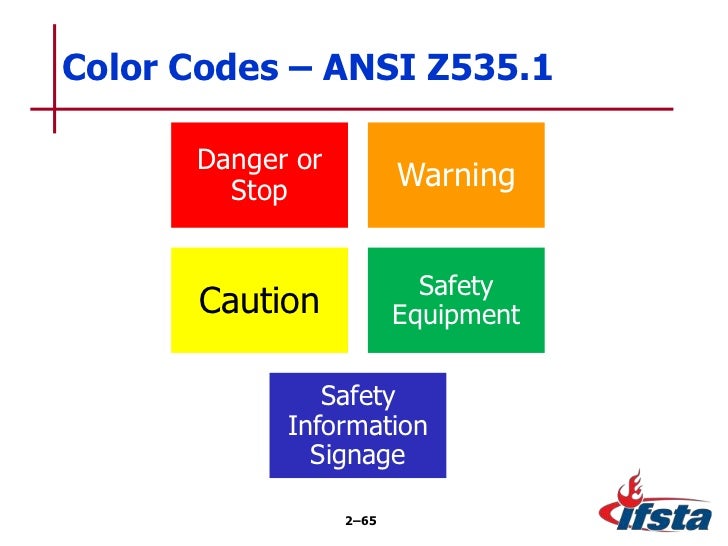 Color Codes – ANSI Z535.1

Danger or Stop

Warning

Caution

Safety Equipment

Safety Information Signage

2–65

ifsta